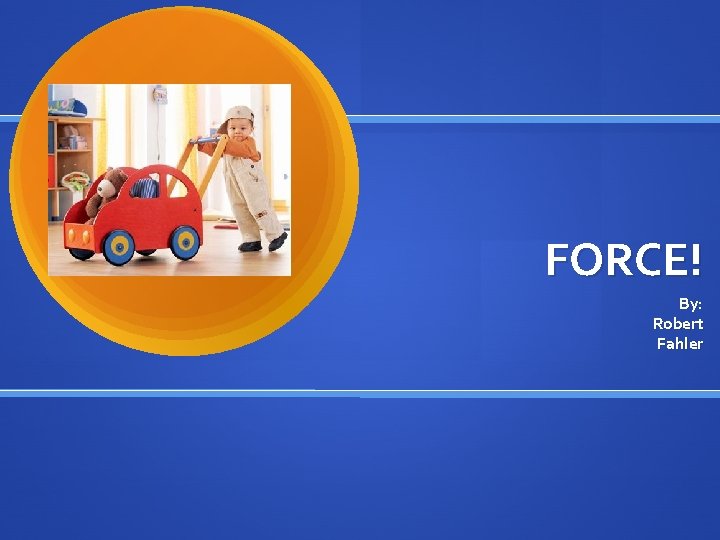 FORCE!

By:
Robert
Fahler